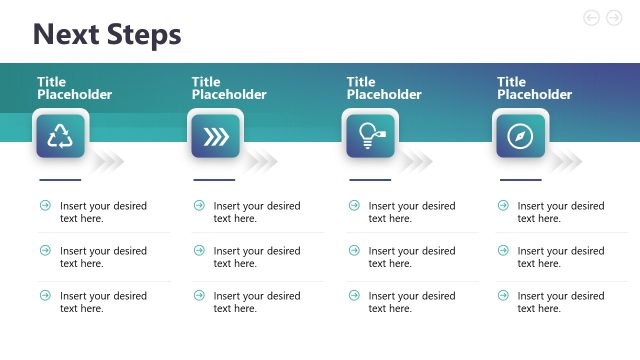 Next Steps

Title Placeholder

Insert your desired text here.

Insert your desired text here.

Insert your desired text here.

Title Placeholder

Insert your desired text here.

Insert your desired text here.

Insert your desired text here.

Title Placeholder

Insert your desired text here.

Insert your desired text here.

Insert your desired text here.

Title Placeholder

Insert your desired text here.

Insert your desired text here.

Insert your desired text here.